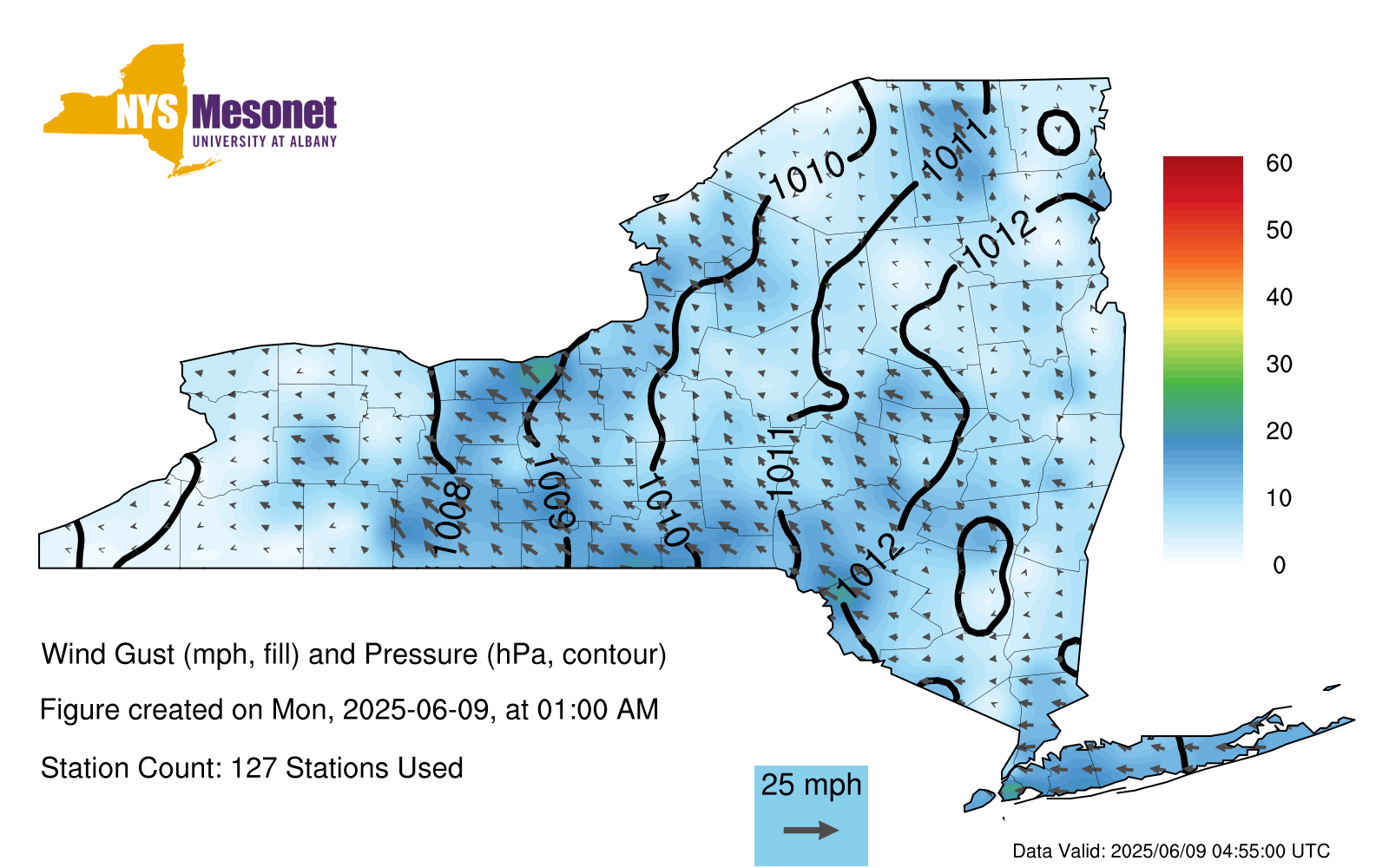 NYS Mesonet
UNIVERSITY AT ALBANY

1010
1011
1012
1008
1009
1010
1011
1012

60
50
40
30
20
10
0

Wind Gust (mph, fill) and Pressure (hPa, contour)

Figure created on Mon, 2025-06-09, at 01:00 AM

Station Count: 127 Stations Used

25 mph

Data Valid: 2025/06/09 04:55:00 UTC